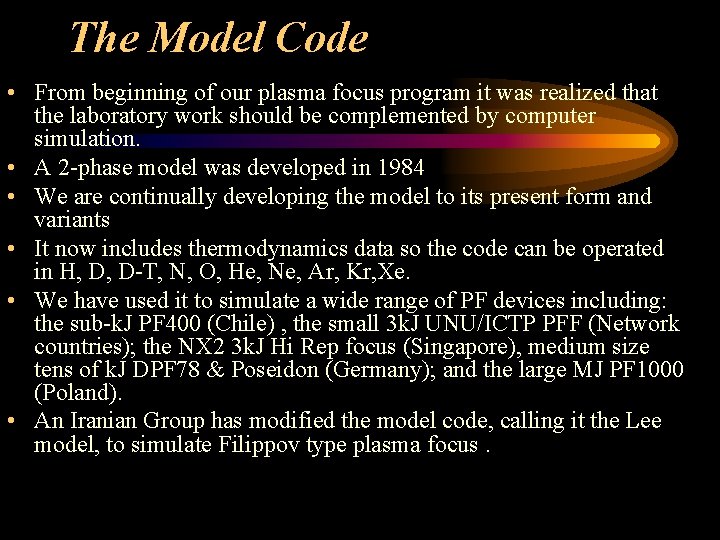 The Model Code

• From beginning of our plasma focus program it was realized that the laboratory work should be complemented by computer simulation.
• A 2-phase model was developed in 1984
• We are continually developing the model to its present form and variants
• It now includes thermodynamics data so the code can be operated in H, D, D-T, N, O, He, Ne, Ar, Kr,Xe.
• We have used it to simulate a wide range of PF devices including: the sub-kJ PF400 (Chile) , the small 3kJ UNU/ICTP PFF (Network countries); the NX2 3kJ Hi Rep focus (Singapore), medium size tens of kJ DPF78 & Poseidon (Germany); and the large MJ PF1000 (Poland).
• An Iranian Group has modified the model code, calling it the Lee model, to simulate Filippov type plasma focus .